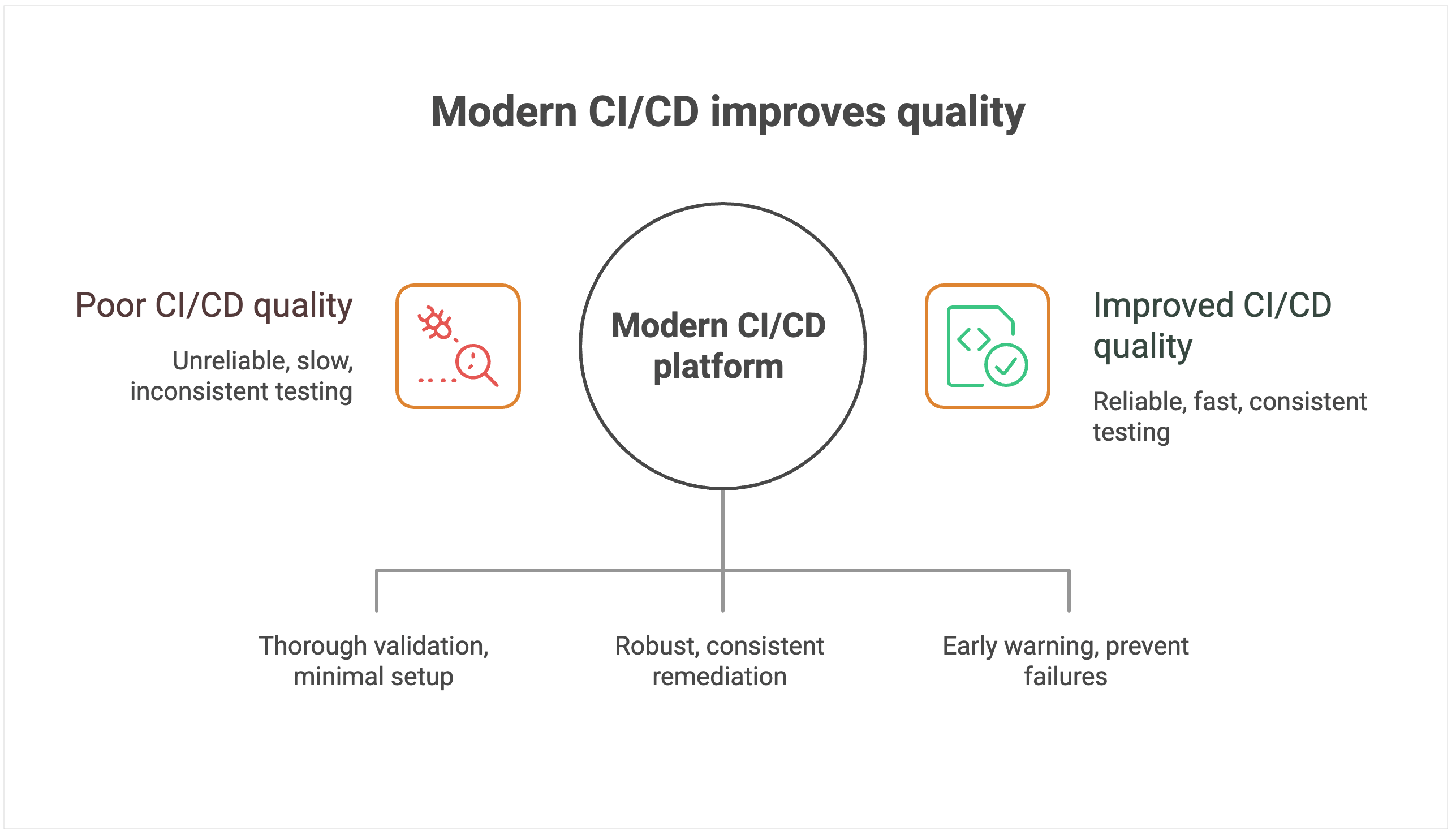 Modern CI/CD improves quality

Poor CI/CD quality

Unreliable, slow, inconsistent testing

Modern CI/CD platform

Improved CI/CD quality

Reliable, fast, consistent testing

Thorough validation, minimal setup

Robust, consistent remediation

Early warning, prevent failures